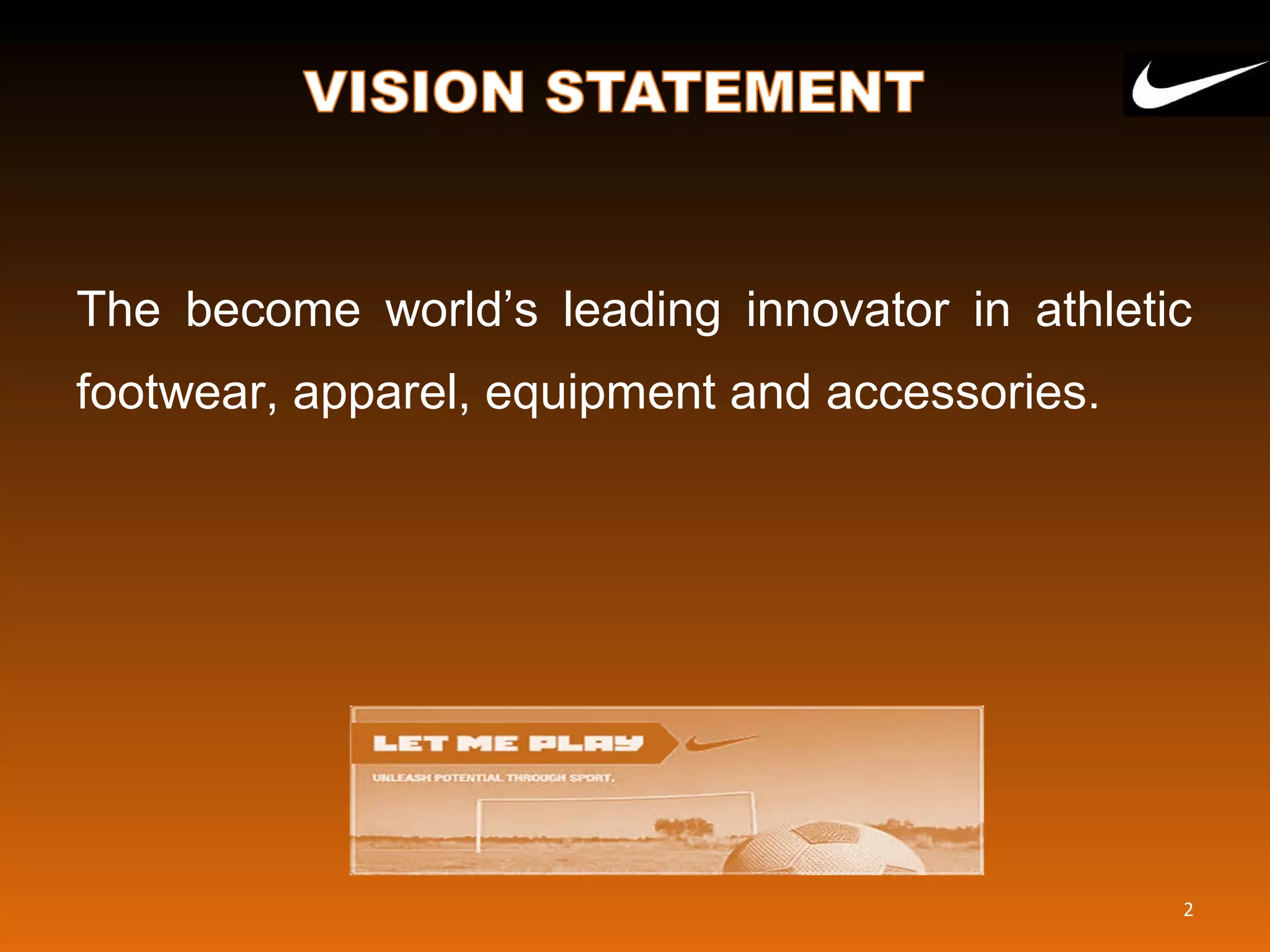 VISION STATEMENT

The become world’s leading innovator in athletic footwear, apparel, equipment and accessories.

LET ME PLAY

UNLEASH POTENTIAL THROUGH SPORT.

2